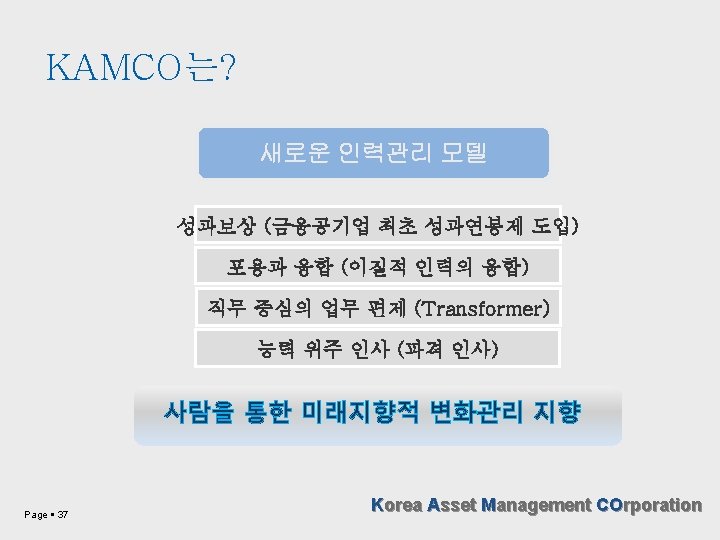 KAMCO는?

새로운 인력관리 모델

성과보상 (금융공기업 최초 성과연봉제 도입)

포용과 융합 (이질적 인력의 융합)

직무 중심의 업무 편제 (Transformer)

능력 위주 인사 (파격 인사)

사람을 통한 미래지향적 변화관리 지향

Page ▪ 37

Korea Asset Management COrporation